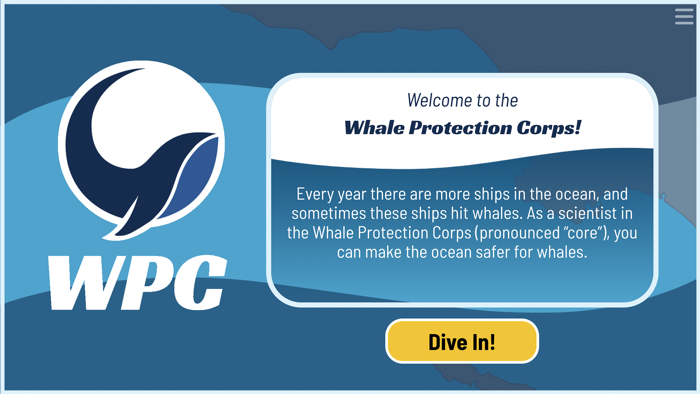 WPC

Welcome to the
Whale Protection Corps!

Every year there are more ships in the ocean, and sometimes these ships hit whales. As a scientist in the Whale Protection Corps (pronounced "core"), you can make the ocean safer for whales.

Dive In!